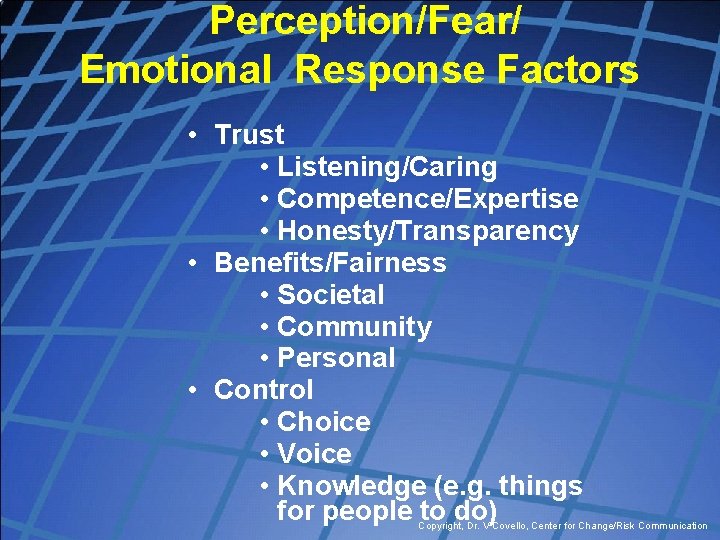 Perception/Fear/
Emotional Response Factors

• Trust
• Listening/Caring
• Competence/Expertise
• Honesty/Transparency
• Benefits/Fairness
• Societal
• Community
• Personal
• Control
• Choice
• Voice
• Knowledge (e.g. things for people to do)

Copyright, Dr. V Covello, Center for Change/Risk Communication